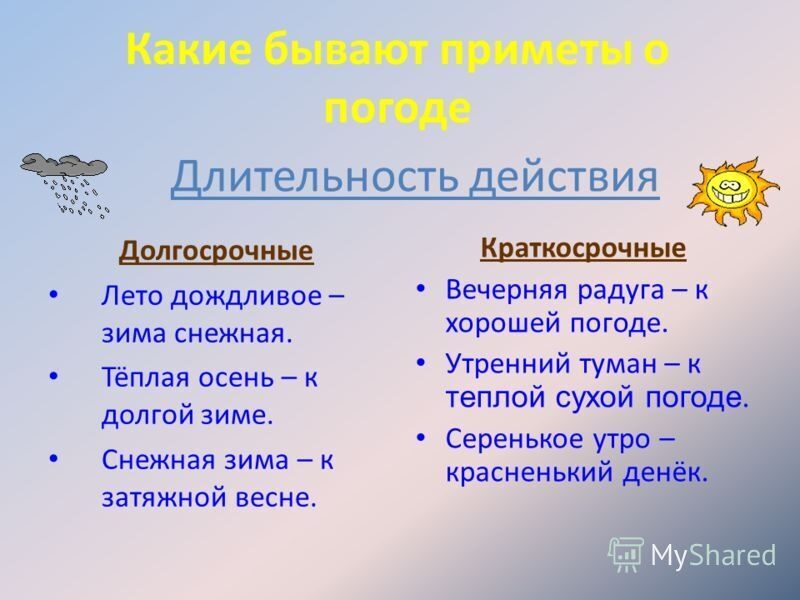 Какие бывают приметы о погоде

Длительность действия

Долгосрочные

• Лето дождливое – зима снежная.
• Тёплая осень – к долгой зиме.
• Снежная зима – к затяжной весне.

Краткосрочные

• Вечерняя радуга – к хорошей погоде.
• Утренний туман – к теплой сухой погоде.
• Серенькое утро – красненький денёк.

MyShared